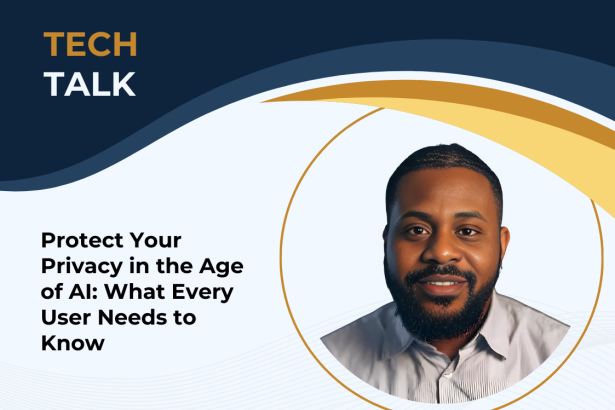 TECH
TALK

Protect Your Privacy in the Age of AI: What Every User Needs to Know